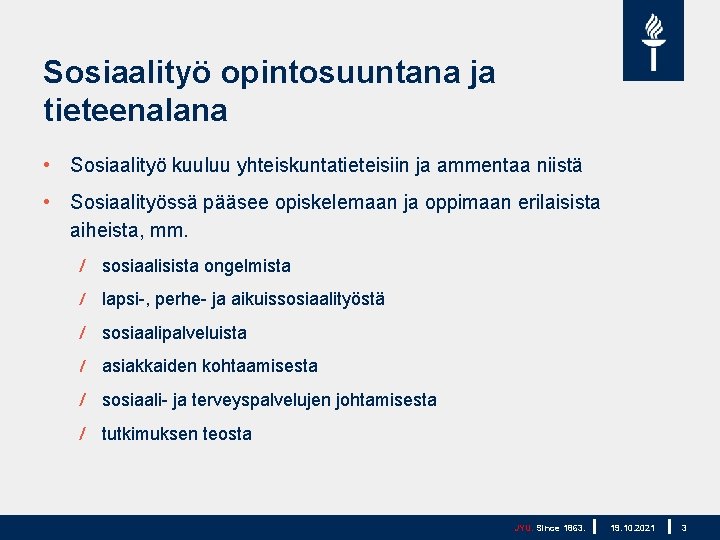 Sosiaalityö opintosuuntana ja tieteenalana

• Sosiaalityö kuuluu yhteiskuntatieteisiin ja ammentaa niistä

• Sosiaalityössä pääsee opiskelemaan ja oppimaan erilaisista aiheista, mm.

/ sosiaalisista ongelmista

/ lapsi-, perhe- ja aikuissosiaalityöstä

/ sosiaalipalveluista

/ asiakkaiden kohtaamisesta

/ sosiaali- ja terveyspalvelujen johtamisesta

/ tutkimuksen teosta

JYU. Since 1863. | 19.10.2021 | 3